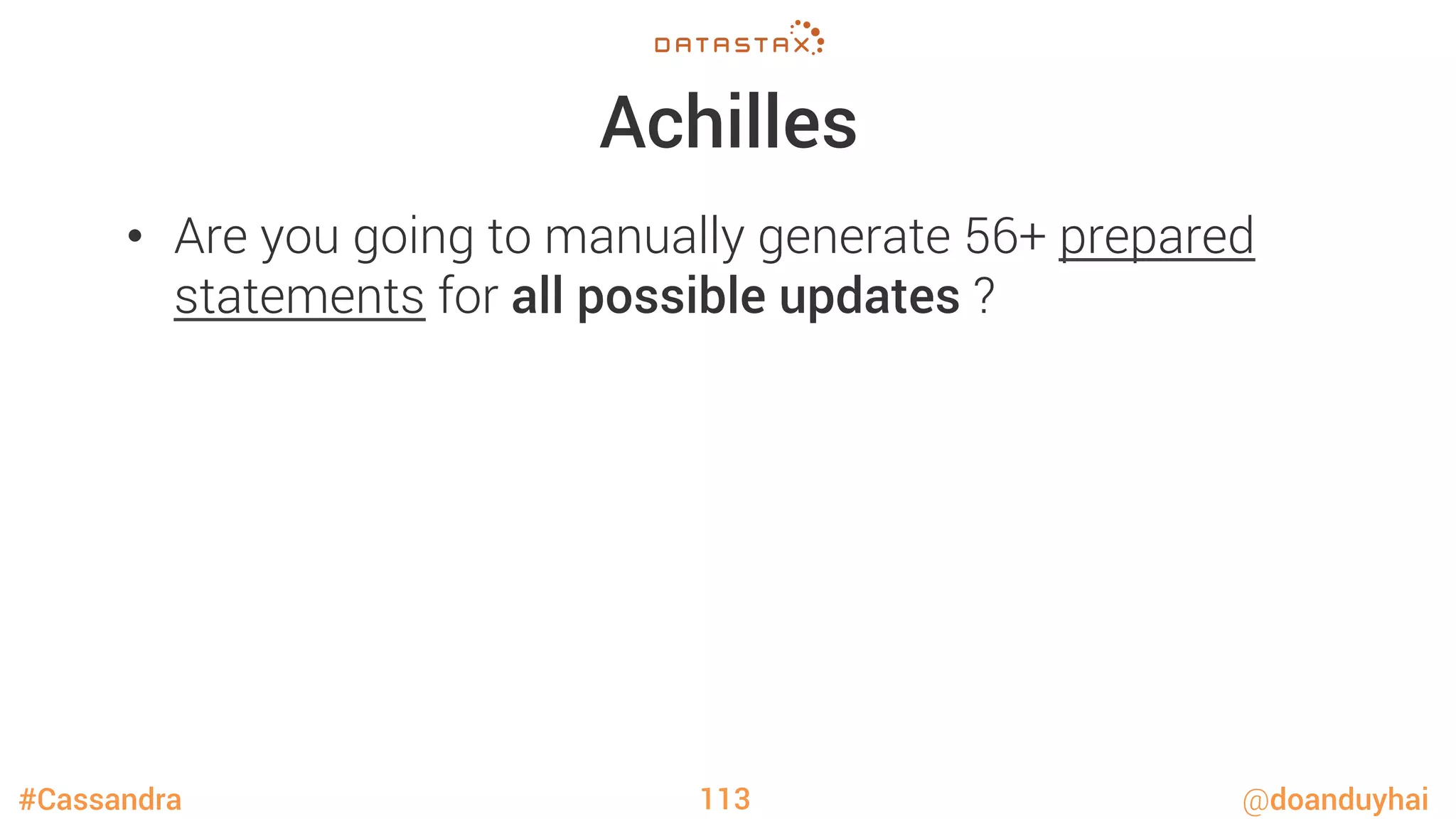 DATASTAX

Achilles

• Are you going to manually generate 56+ prepared statements for all possible updates ?

#Cassandra

113

@doanduyhai